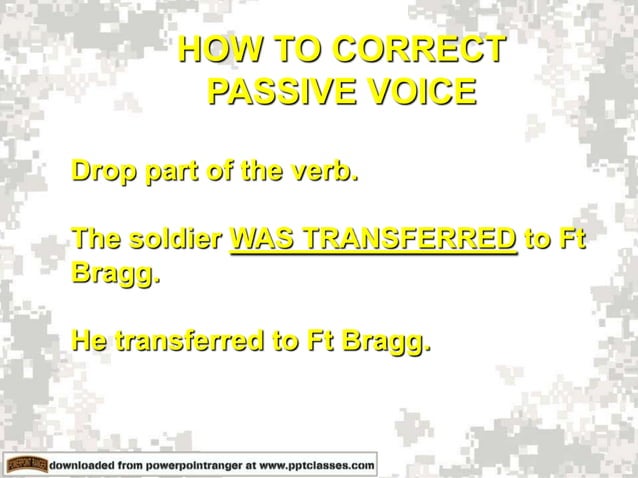 HOW TO CORRECT PASSIVE VOICE

Drop part of the verb.

The soldier WAS TRANSFERRED to Ft Bragg.

He transferred to Ft Bragg.

POWERPOINT RANGER downloaded from powerpointranger at www.pptclasses.com